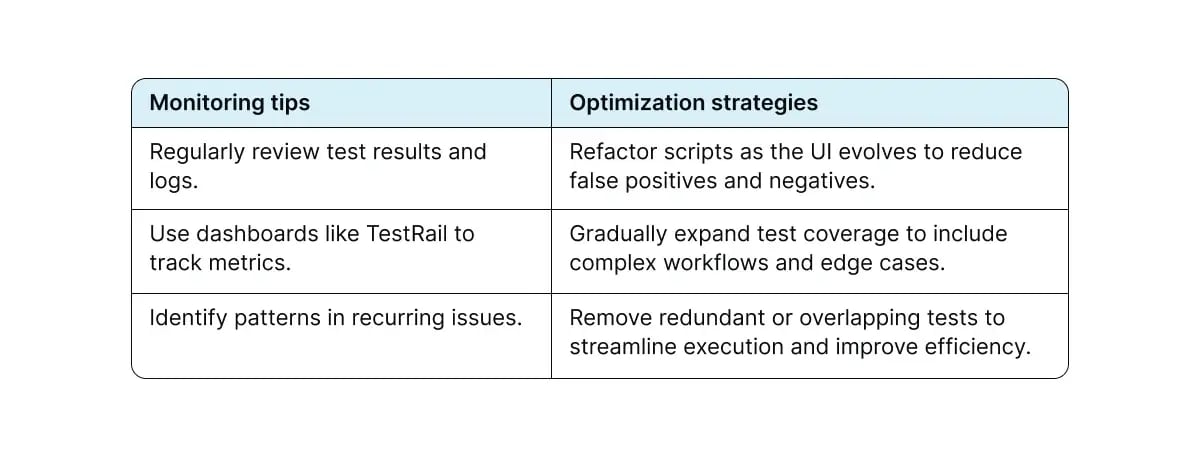 | Monitoring tips | Optimization strategies |
|---|---|
| Regularly review test results and logs. | Refactor scripts as the UI evolves to reduce false positives and negatives. |
| Use dashboards like TestRail to track metrics. | Gradually expand test coverage to include complex workflows and edge cases. |
| Identify patterns in recurring issues. | Remove redundant or overlapping tests to streamline execution and improve efficiency. |